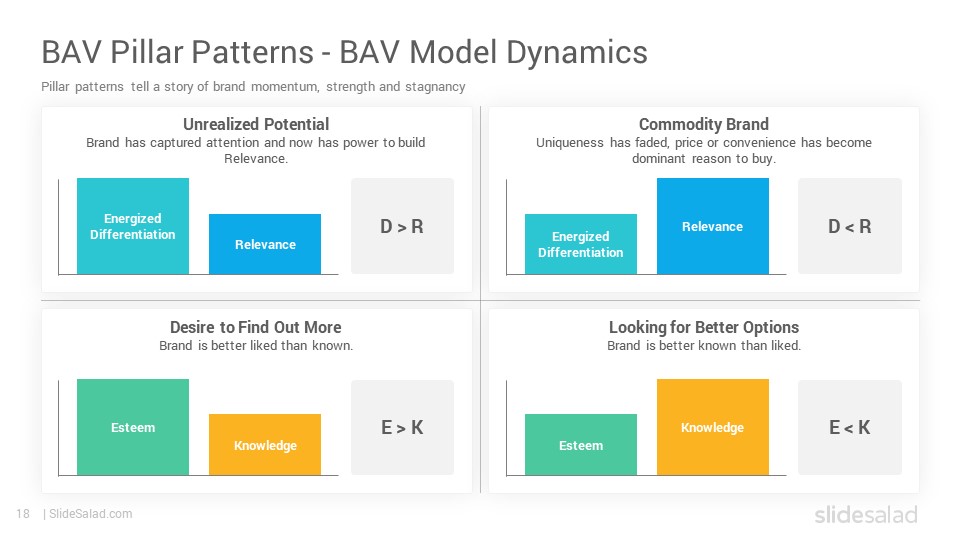 BAV Pillar Patterns - BAV Model Dynamics

Pillar patterns tell a story of brand momentum, strength and stagnancy

Unrealized Potential
Brand has captured attention and now has power to build Relevance.

Energized Differentiation

Relevance

D > R

Commodity Brand
Uniqueness has faded, price or convenience has become dominant reason to buy.

Energized Differentiation

Relevance

D < R

Desire to Find Out More
Brand is better liked than known.

Esteem

Knowledge

E > K

Looking for Better Options
Brand is better known than liked.

Esteem

Knowledge

E < K

18 | SlideSalad.com

slidesalad